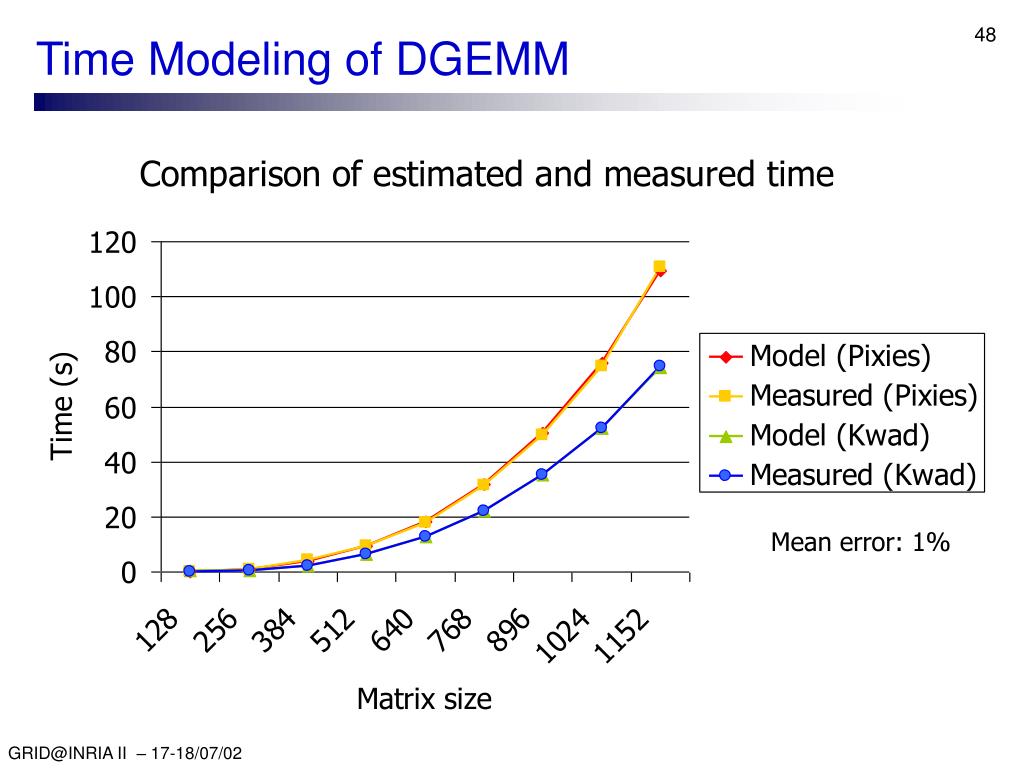 48

Time Modeling of DGEMM

Comparison of estimated and measured time

120
100
80
60
40
20
0

Time (s)

128 256 384 512 640 768 896 1024 1152

Matrix size

Model (Pixies)
Measured (Pixies)
Model (Kwad)
Measured (Kwad)

Mean error: 1%

GRID@INRIA II – 17-18/07/02